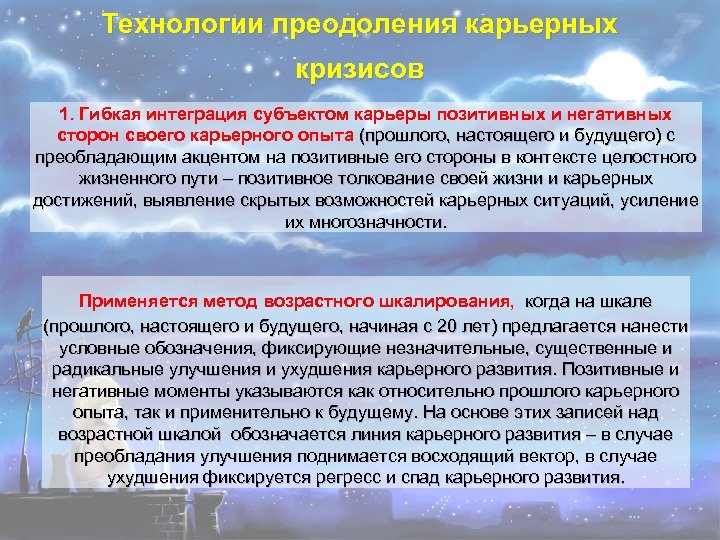 Технологии преодоления карьерных кризисов

1. Гибкая интеграция субъектом карьеры позитивных и негативных сторон своего карьерного опыта (прошлого, настоящего и будущего) с преобладающим акцентом на позитивные его стороны в контексте целостного жизненного пути – позитивное толкование своей жизни и карьерных достижений, выявление скрытых возможностей карьерных ситуаций, усиление их многозначности.

Применяется метод возрастного шкалирования, когда на шкале (прошлого, настоящего и будущего, начиная с 20 лет) предлагается нанести условные обозначения, фиксирующие незначительные, существенные и радикальные улучшения и ухудшения карьерного развития. Позитивные и негативные моменты указываются как относительно прошлого карьерного опыта, так и применительно к будущему. На основе этих записей над возрастной шкалой обозначается линия карьерного развития – в случае преобладания улучшения поднимается восходящий вектор, в случае ухудшения фиксируется регресс и спад карьерного развития.